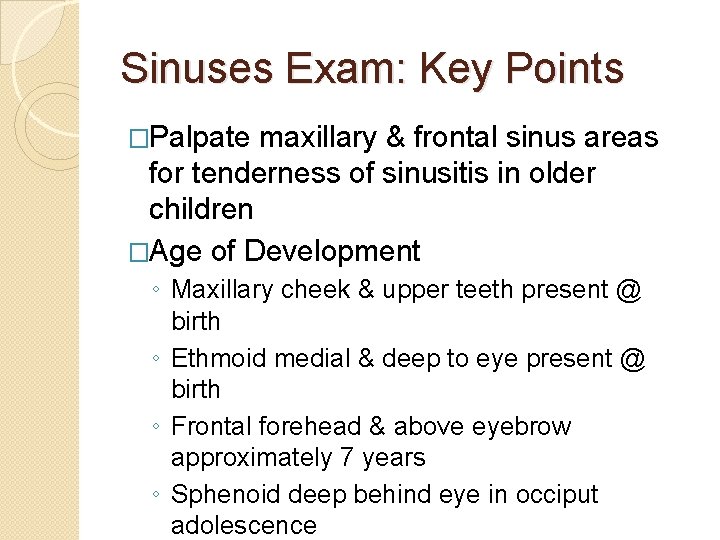 Sinuses Exam: Key Points

□Palpate maxillary & frontal sinus areas for tenderness of sinusitis in older children

□Age of Development

◦ Maxillary cheek & upper teeth present @ birth

◦ Ethmoid medial & deep to eye present @ birth

◦ Frontal forehead & above eyebrow approximately 7 years

◦ Sphenoid deep behind eye in occiput adolescence